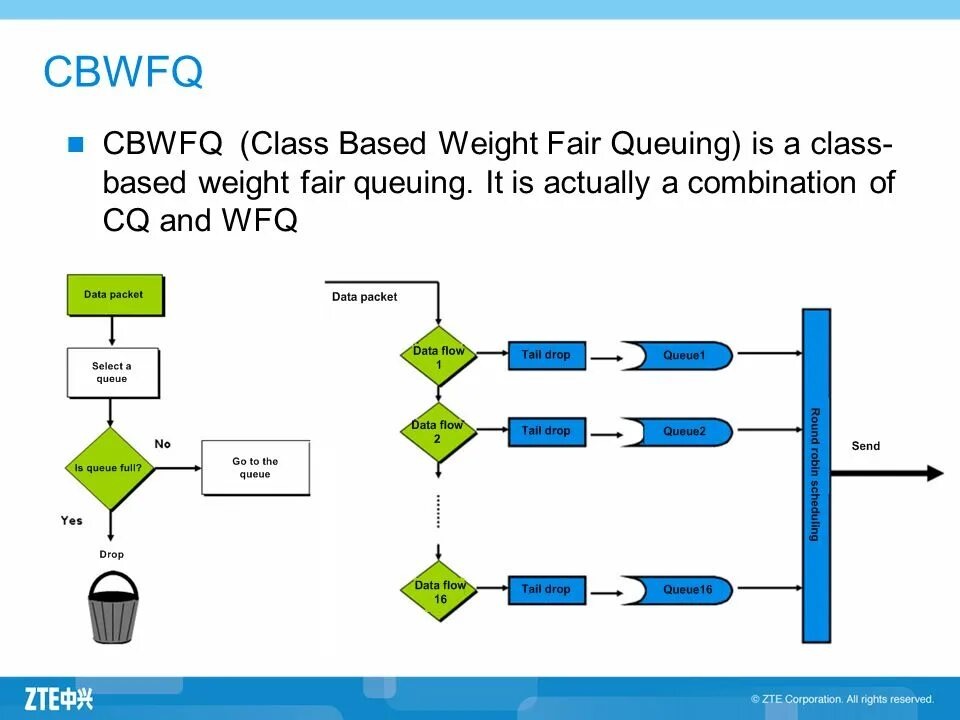 CBWFQ

CBWFQ (Class Based Weight Fair Queuing) is a class-based weight fair queuing. It is actually a combination of CQ and WFQ

Data packet

Select a queue

Is queue full?

No

Go to the queue

Yes

Drop

Data packet

Data flow 1

Tail drop

Queue1

Data flow 2

Tail drop

Queue2

Data flow 16

Tail drop

Queue16

Round robin scheduling

Send

ZTE中兴

© ZTE Corporation. All rights reserved.